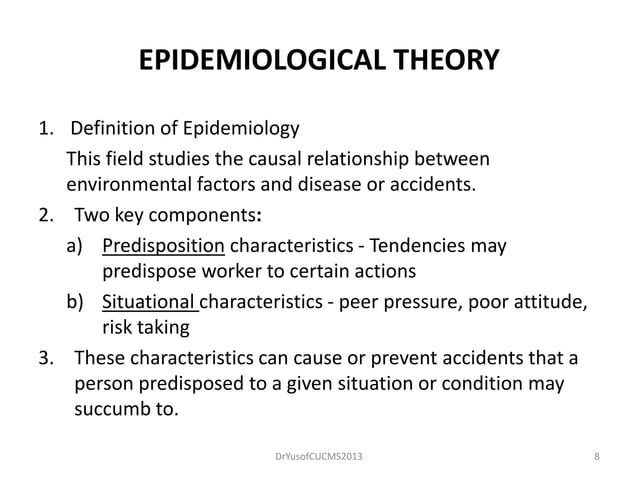 EPIDEMIOLOGICAL THEORY

1. Definition of Epidemiology
This field studies the causal relationship between environmental factors and disease or accidents.

2. Two key components:
a) Predisposition characteristics - Tendencies may predispose worker to certain actions
b) Situational characteristics - peer pressure, poor attitude, risk taking

3. These characteristics can cause or prevent accidents that a person predisposed to a given situation or condition may succumb to.

DrYusofCUCMS2013

8